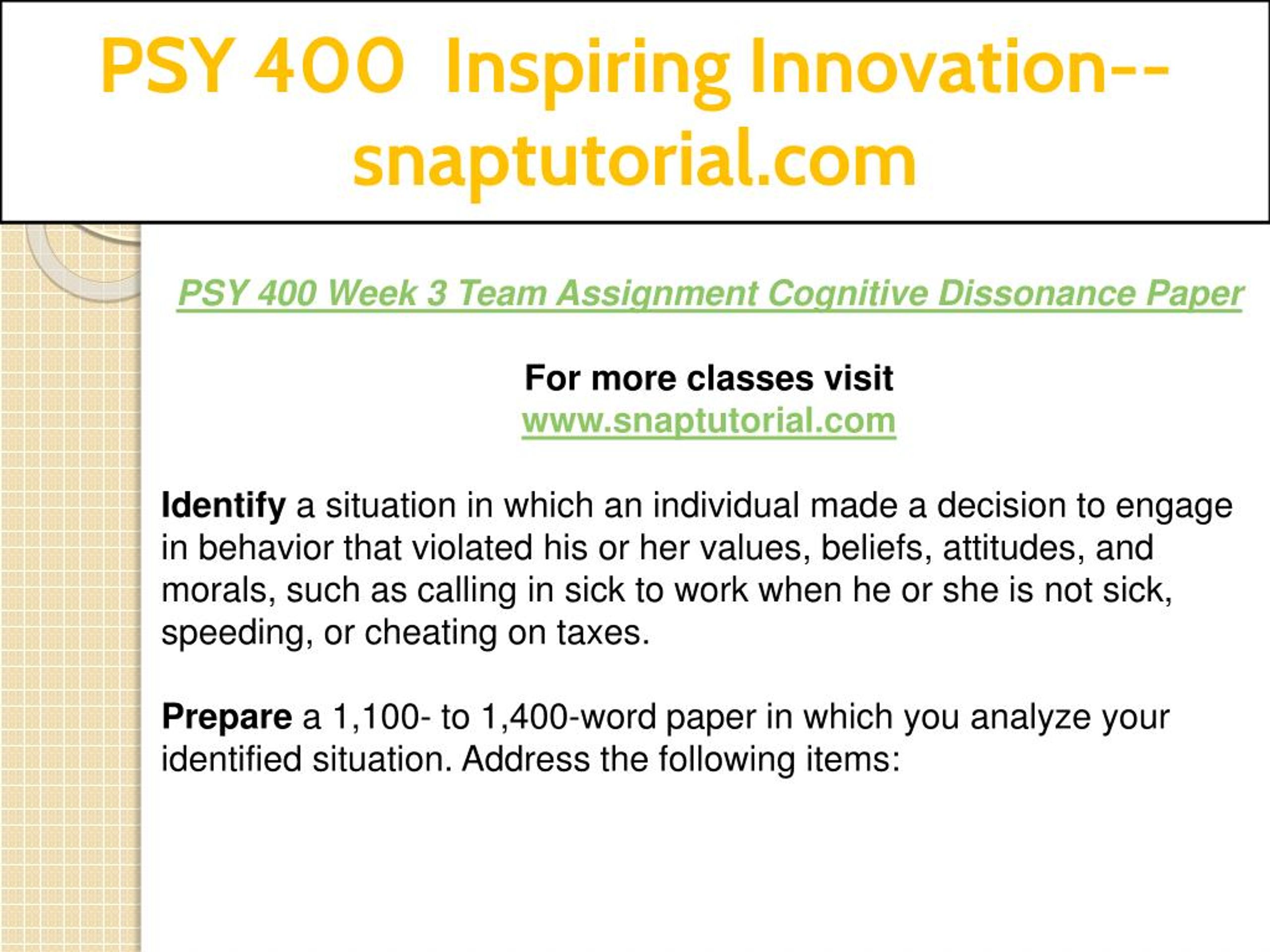 PSY 400 Inspiring Innovation--snaptutorial.com

PSY 400 Week 3 Team Assignment Cognitive Dissonance Paper

For more classes visit
www.snaptutorial.com

Identify a situation in which an individual made a decision to engage in behavior that violated his or her values, beliefs, attitudes, and morals, such as calling in sick to work when he or she is not sick, speeding, or cheating on taxes.

Prepare a 1,100- to 1,400-word paper in which you analyze your identified situation. Address the following items: